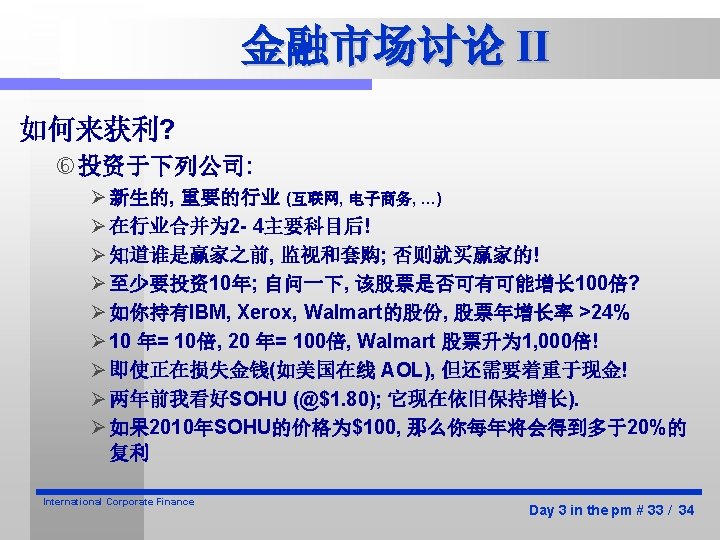 金融市场讨论 II

如何来获利?

⑥ 投资于下列公司:

➢ 新生的, 重要的行业 (互联网, 电子商务, ...)

➢ 在行业合并为2- 4主要科目后!

➢ 知道谁是赢家之前, 监视和套购; 否则就买赢家的!

➢ 至少要投资10年; 自问一下, 该股票是否可有可能增长100倍?

➢ 如你持有IBM, Xerox, Walmart的股份, 股票年增长率 >24%

➢ 10 年= 10倍, 20 年= 100倍, Walmart 股票升为1,000倍!

➢ 即使正在损失金钱(如美国在线 AOL), 但还需要着重于现金!

➢ 两年前我看好SOHU (@$1.80); 它现在依旧保持增长).

➢ 如果2010年SOHU的价格为$100, 那么你每年将会得到多于20%的复利

International Corporate Finance

Day 3 in the pm # 33 / 34